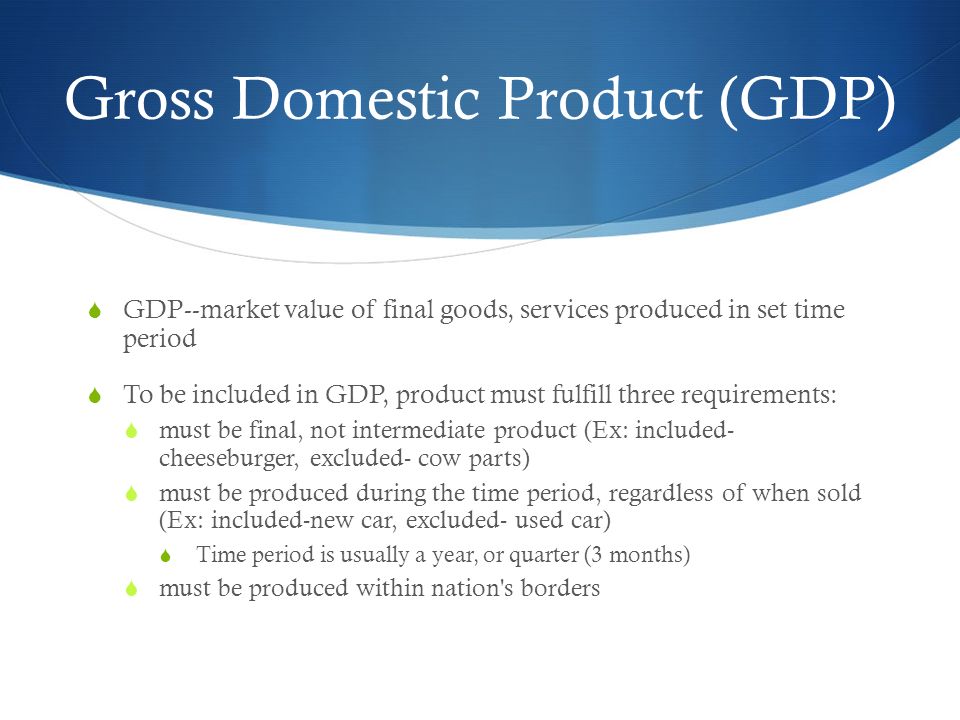 Gross Domestic Product (GDP)

GDP--market value of final goods, services produced in set time period

To be included in GDP, product must fulfill three requirements:

must be final, not intermediate product (Ex: included- cheeseburger, excluded- cow parts)

must be produced during the time period, regardless of when sold (Ex: included-new car, excluded- used car)

Time period is usually a year, or quarter (3 months)

must be produced within nation's borders